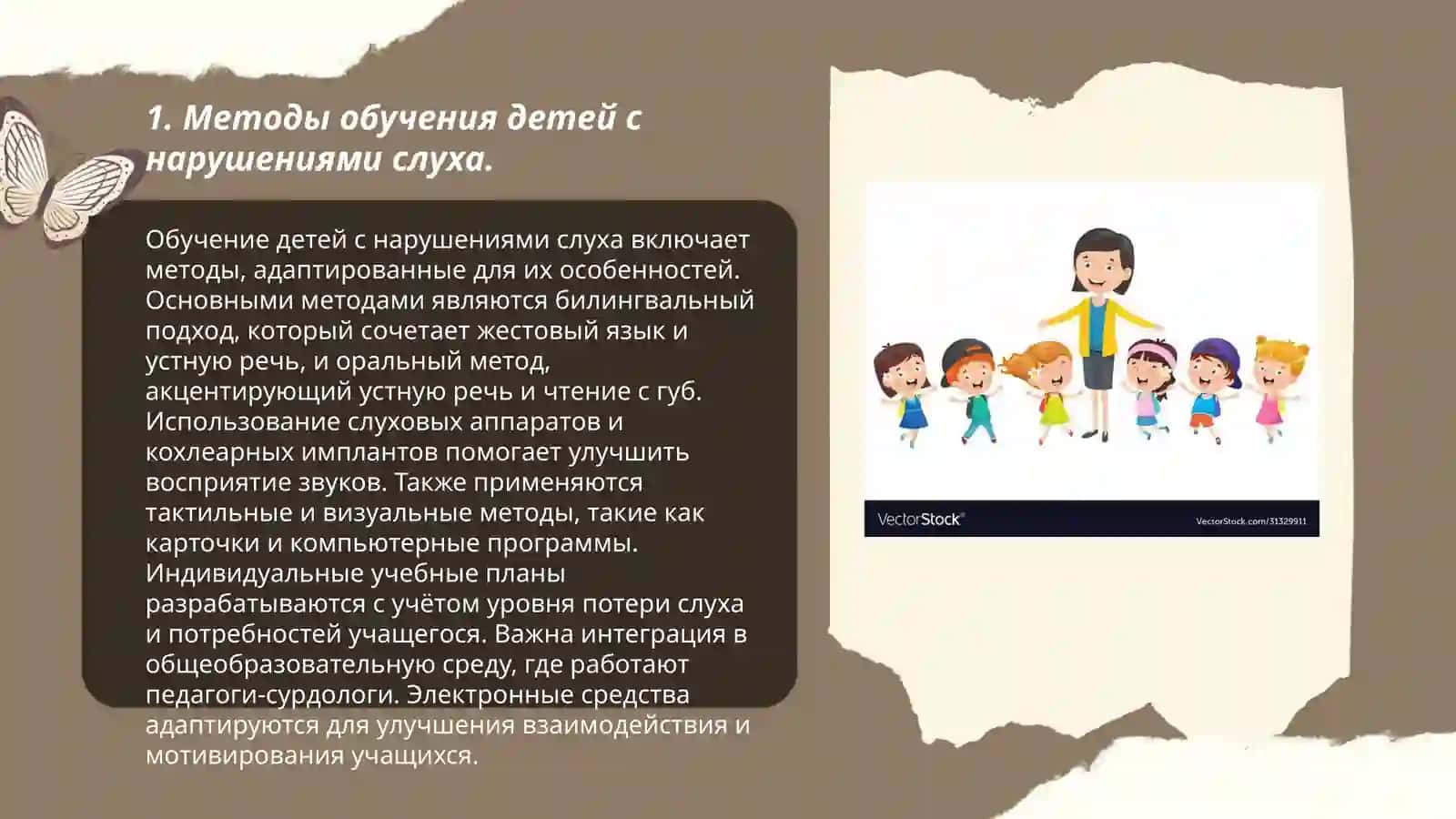 1. Методы обучения детей с нарушениями слуха.

Обучение детей с нарушениями слуха включает методы, адаптированные для их особенностей. Основными методами являются билингвальный подход, который сочетает жестовый язык и устную речь, и оральный метод, акцентирующий устную речь и чтение с губ. Использование слуховых аппаратов и кохлеарных имплантов помогает улучшить восприятие звуков. Также применяются тактильные и визуальные методы, такие как карточки и компьютерные программы. Индивидуальные учебные планы разрабатываются с учётом уровня потери слуха и потребностей учащегося. Важна интеграция в общеобразовательную среду, где работают педагоги-сурдологи. Электронные средства адаптируются для улучшения взаимодействия и мотивирования учащихся.

VectorStock®
VectorStock.com/31329911